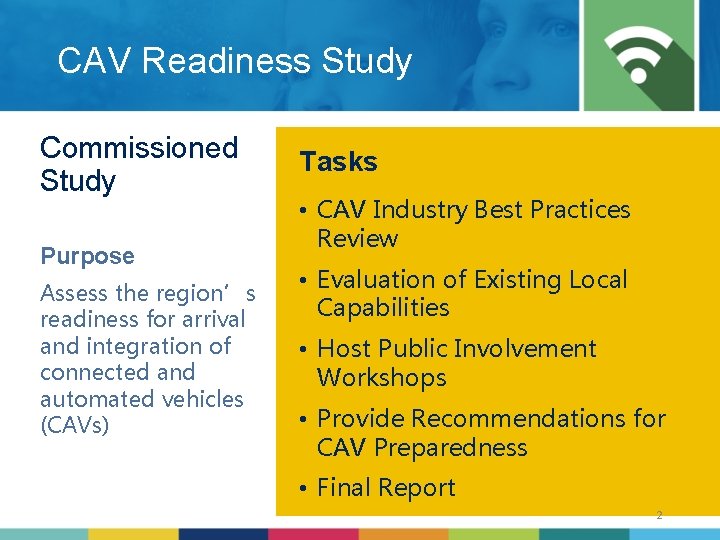 CAV Readiness Study

Commissioned Study

Purpose

Assess the region’s readiness for arrival and integration of connected and automated vehicles (CAVs)

Tasks

• CAV Industry Best Practices Review
• Evaluation of Existing Local Capabilities
• Host Public Involvement Workshops
• Provide Recommendations for CAV Preparedness
• Final Report

2